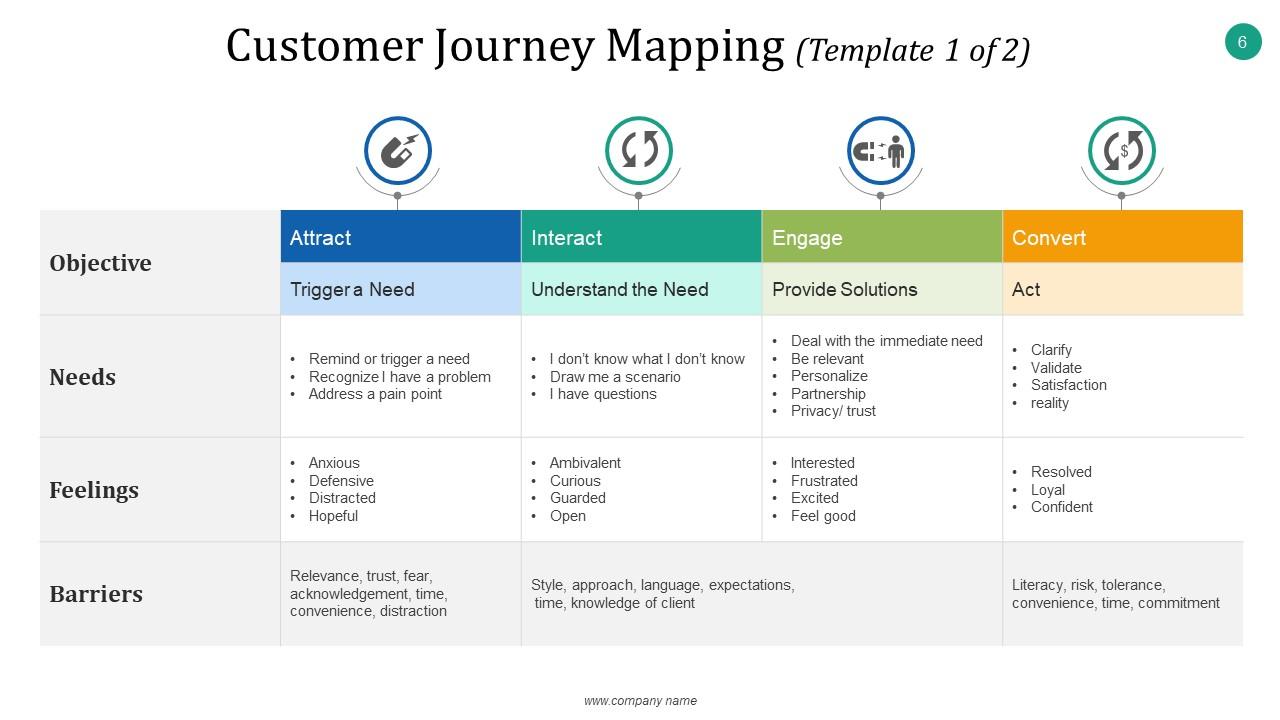 Customer Journey Mapping (Template 1 of 2)

6

| | Attract | Interact | Engage | Convert |
|---|---|---|---|---|
| Objective | Trigger a Need | Understand the Need | Provide Solutions | Act |
| Needs | • Remind or trigger a need • Recognize I have a problem • Address a pain point | • I don't know what I don't know • Draw me a scenario • I have questions | • Deal with the immediate need • Be relevant • Personalize • Partnership • Privacy/ trust | • Clarify • Validate • Satisfaction • reality |
| Feelings | • Anxious • Defensive • Distracted • Hopeful | • Ambivalent • Curious • Guarded • Open | • Interested • Frustrated • Excited • Feel good | • Resolved • Loyal • Confident |
| Barriers | Relevance, trust, fear, acknowledgement, time, convenience, distraction | Style, approach, language, expectations, time, knowledge of client | | Literacy, risk, tolerance, convenience, time, commitment |

www.company name